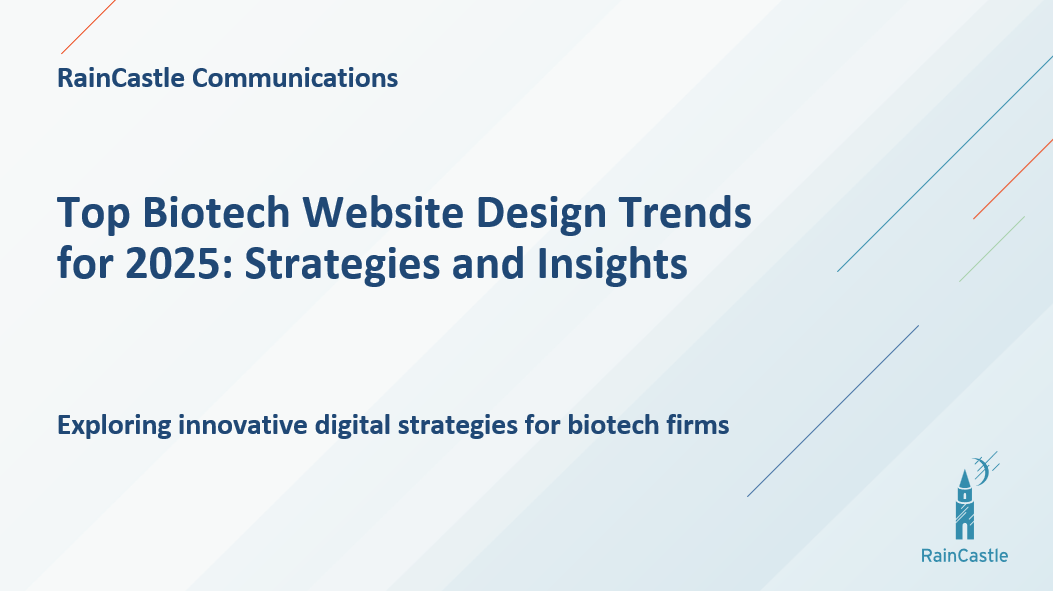 RainCastle Communications

Top Biotech Website Design Trends for 2025: Strategies and Insights

Exploring innovative digital strategies for biotech firms

RainCastle